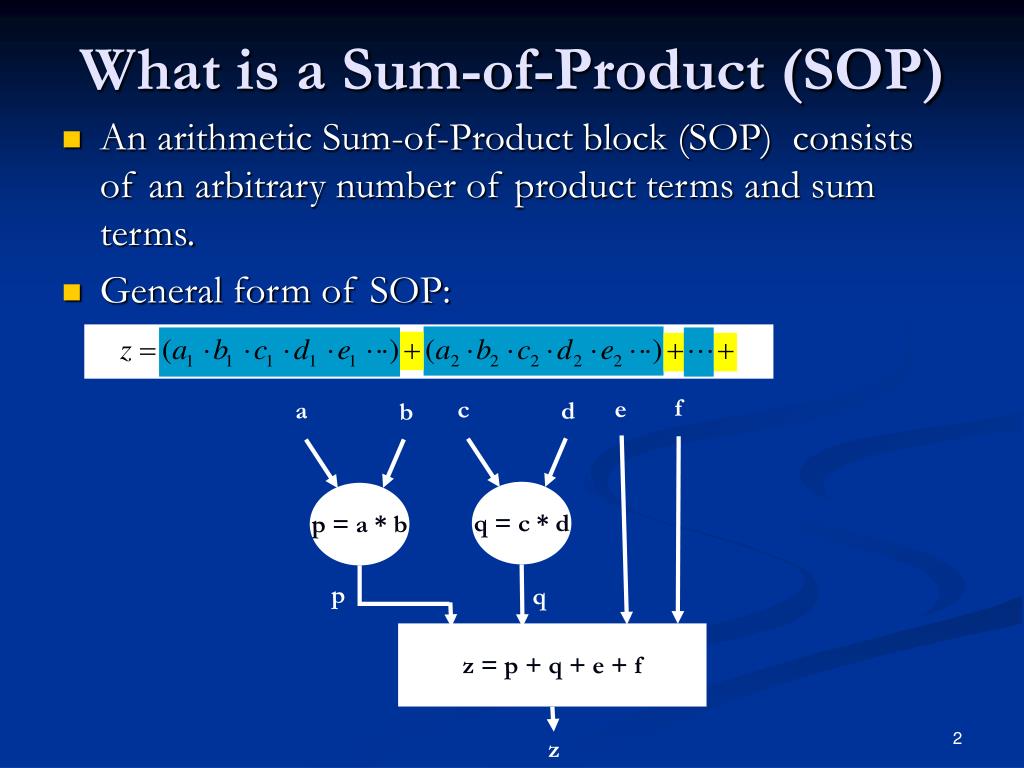 What is a Sum-of-Product (SOP)

An arithmetic Sum-of-Product block (SOP) consists of an arbitrary number of product terms and sum terms.

General form of SOP:

$z = (a_1 \cdot b_1 \cdot c_1 \cdot d_1 \cdot e_1 \cdots) + (a_2 \cdot b_2 \cdot c_2 \cdot d_2 \cdot e_2 \cdots) + \cdots +$

a b c d e f

p = a * b

q = c * d

p q

z = p + q + e + f

z

2